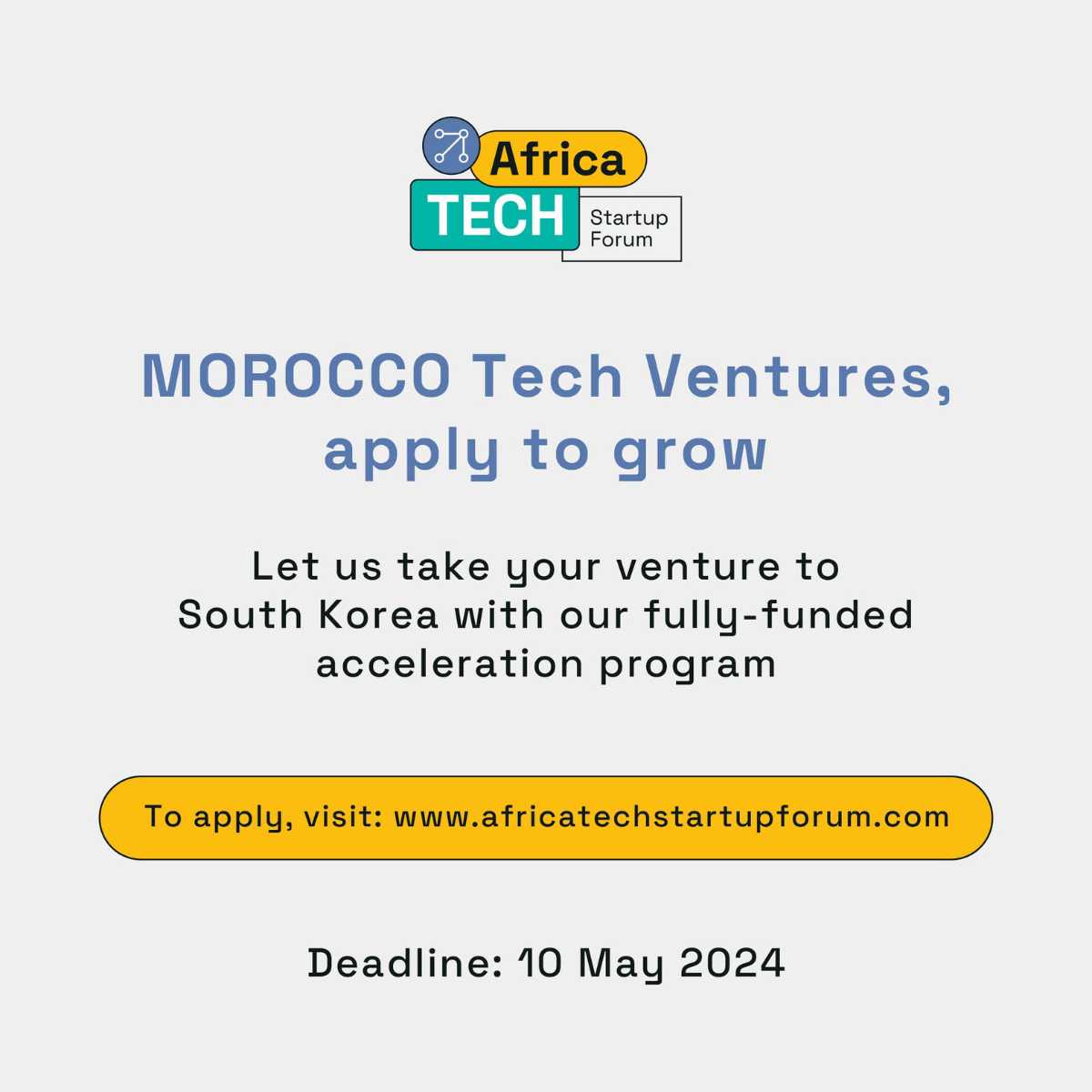 Africa
TECH
Startup Forum

MOROCCO Tech Ventures, apply to grow

Let us take your venture to South Korea with our fully-funded acceleration program

To apply, visit: www.africatechstartupforum.com

Deadline: 10 May 2024